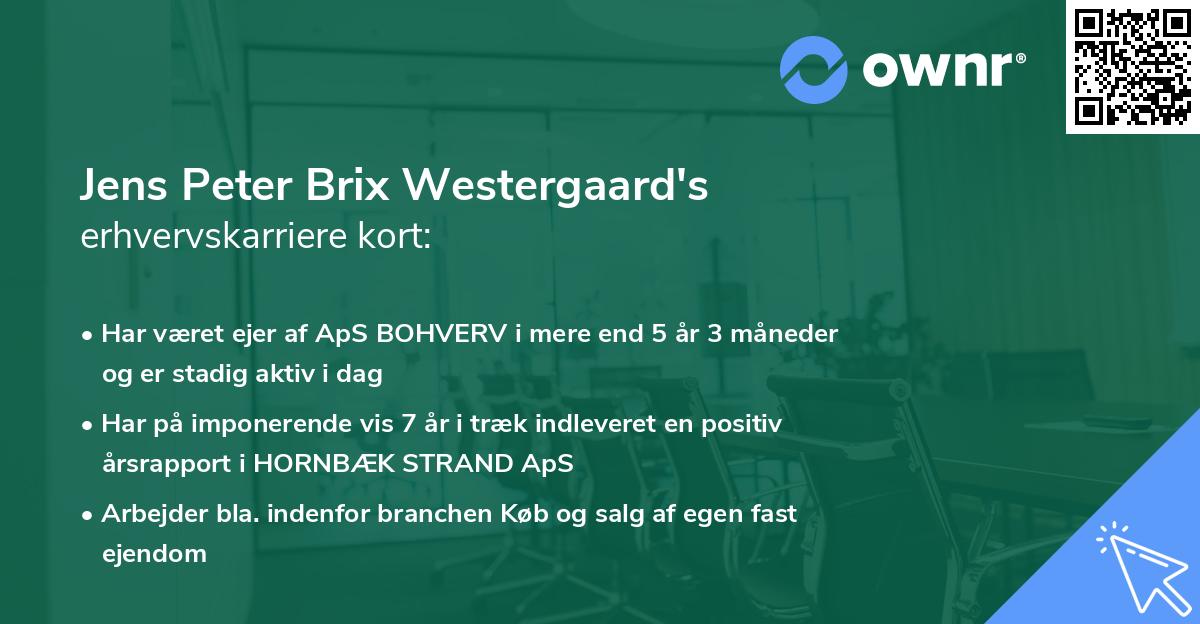 ownr®

Jens Peter Brix Westergaard's erhvervskarriere kort:

• Har været ejer af ApS BOHVERV i mere end 5 år 3 måneder og er stadig aktiv i dag

• Har på imponerende vis 7 år i træk indleveret en positiv årsrapport i HORNBÆK STRAND ApS

• Arbejder bla. indenfor branchen Køb og salg af egen fast ejendom